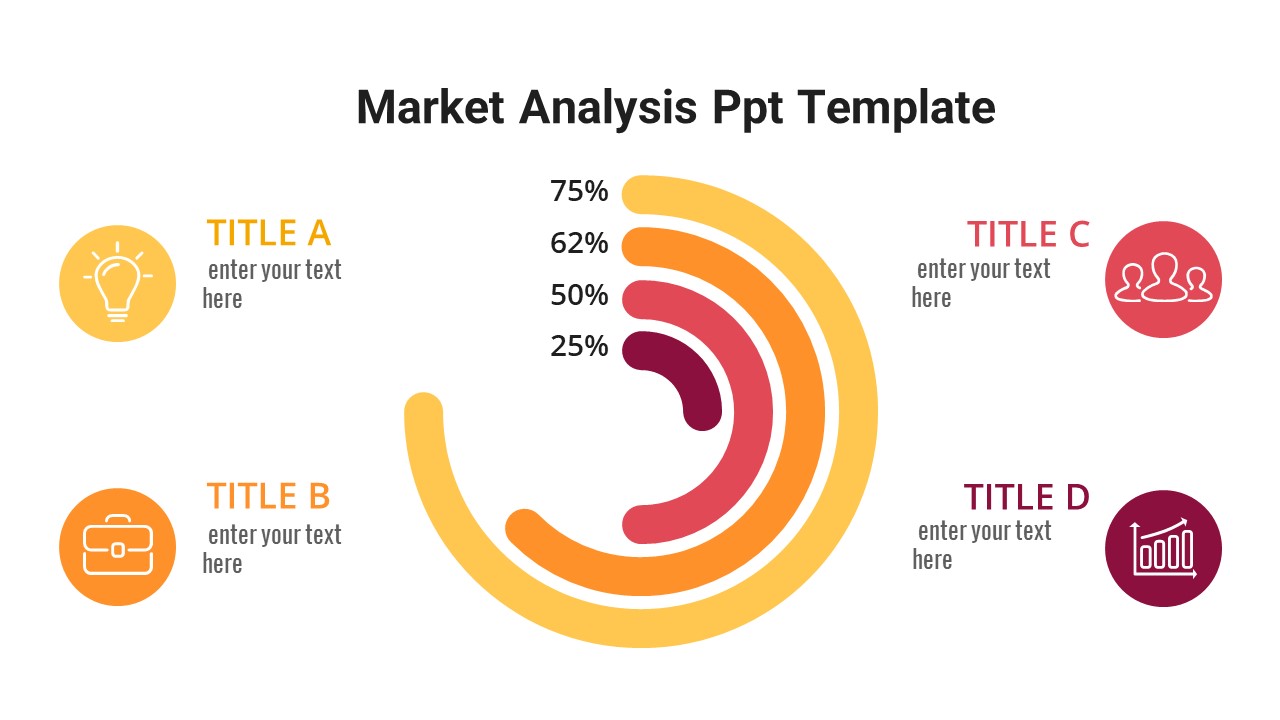 Market Analysis Ppt Template

TITLE A
enter your text here

TITLE B
enter your text here

75%
62%
50%
25%

TITLE C
enter your text here

TITLE D
enter your text here